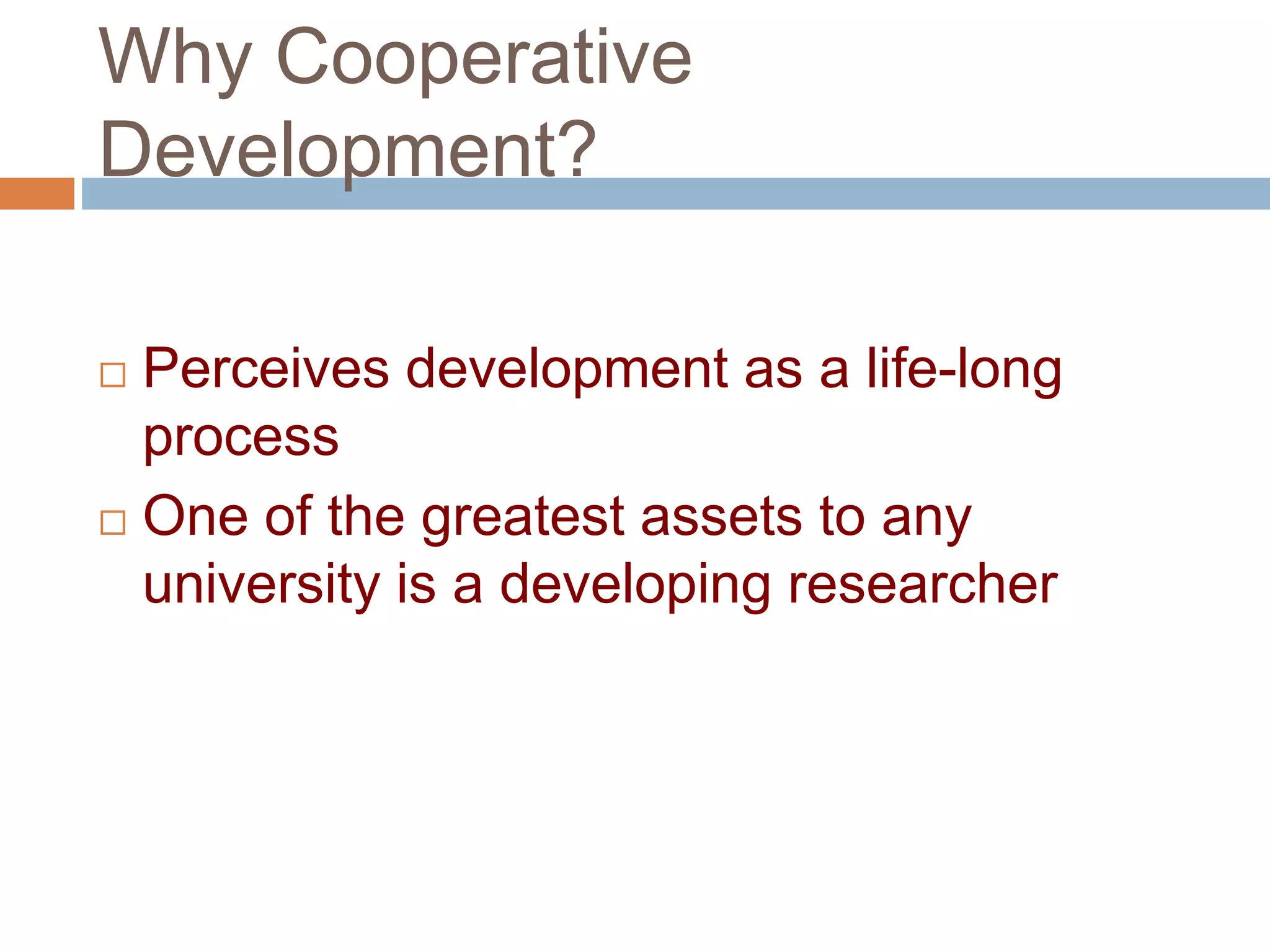 Why Cooperative Development?

□ Perceives development as a life-long process

□ One of the greatest assets to any university is a developing researcher